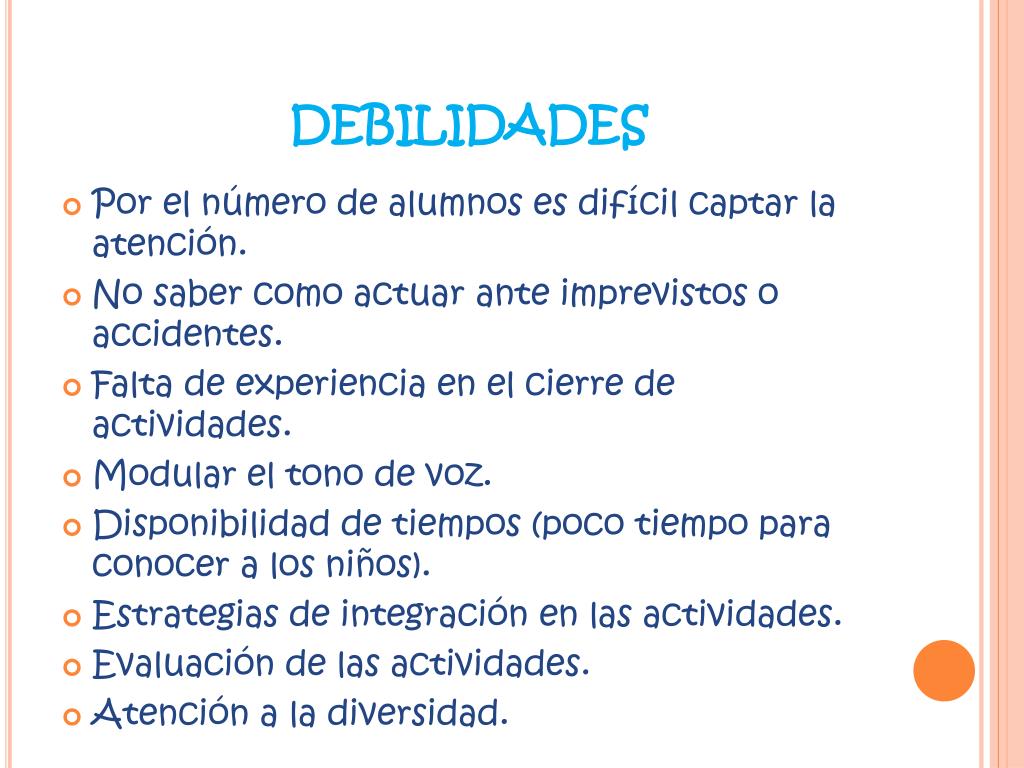 DEBILIDADES

Por el número de alumnos es difícil captar la atención.

No saber como actuar ante imprevistos o accidentes.

Falta de experiencia en el cierre de actividades.

Modular el tono de voz.

Disponibilidad de tiempos (poco tiempo para conocer a los niños).

Estrategias de integración en las actividades.

Evaluación de las actividades.

Atención a la diversidad.